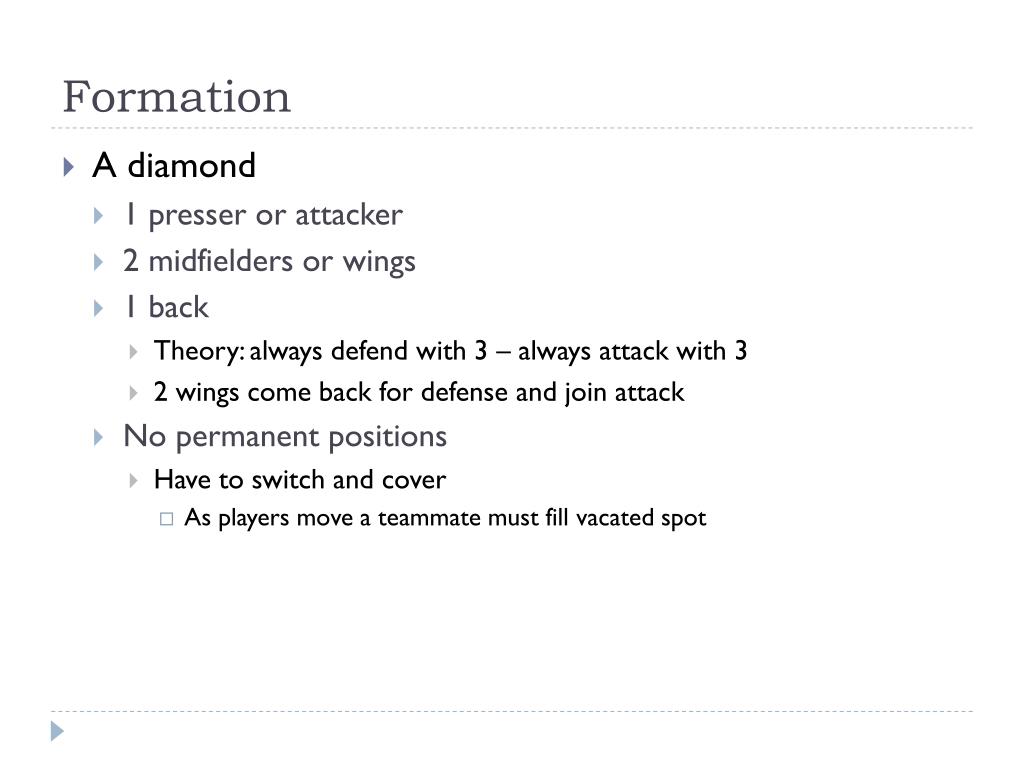 Formation

A diamond

1 presser or attacker

2 midfielders or wings

1 back

Theory: always defend with 3 – always attack with 3

2 wings come back for defense and join attack

No permanent positions

Have to switch and cover

As players move a teammate must fill vacated spot